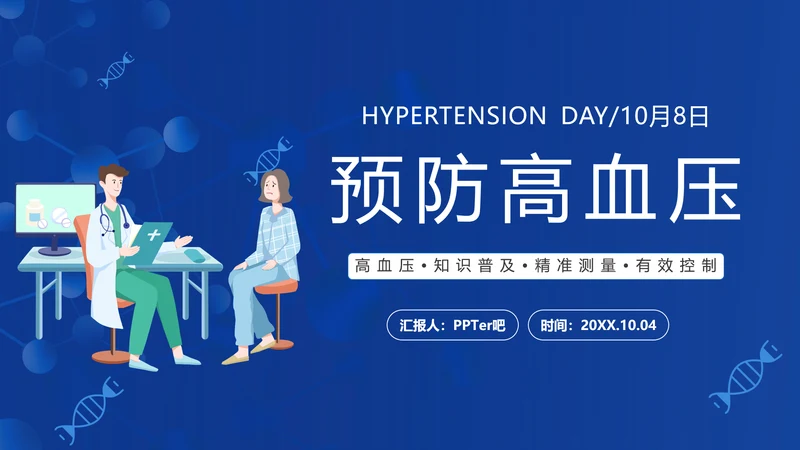 HYPERTENSION DAY/10月8日

预防高血压

高血压 • 知识普及 • 精准测量 • 有效控制

汇报人：PPTer吧

时间：20XX.10.04